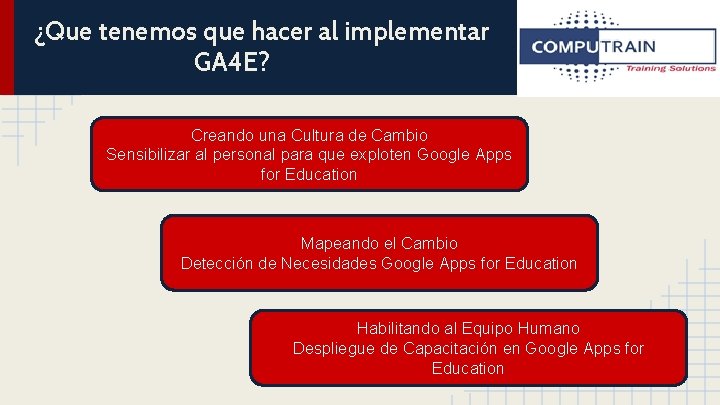 ¿Que tenemos que hacer al implementar GA4E?

COMPUTRAIN
Training Solutions

Creando una Cultura de Cambio
Sensibilizar al personal para que exploten Google Apps for Education

Mapeando el Cambio
Detección de Necesidades Google Apps for Education

Habilitando al Equipo Humano
Despliegue de Capacitación en Google Apps for Education